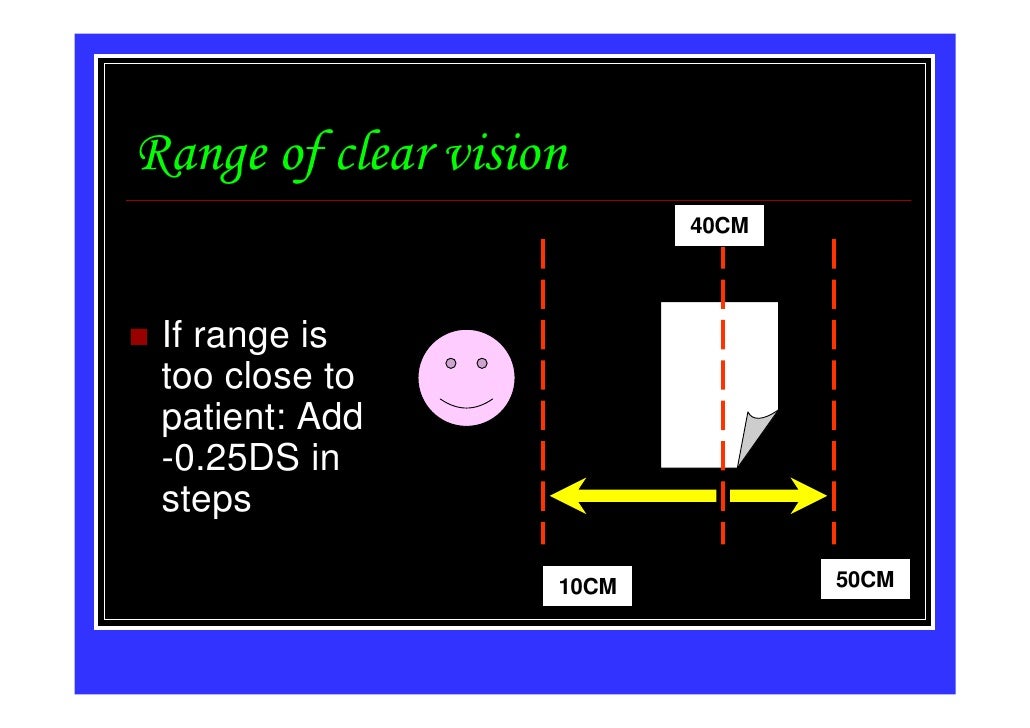 Range of clear vision

40CM

If range is too close to patient: Add -0.25DS in steps

10CM

50CM